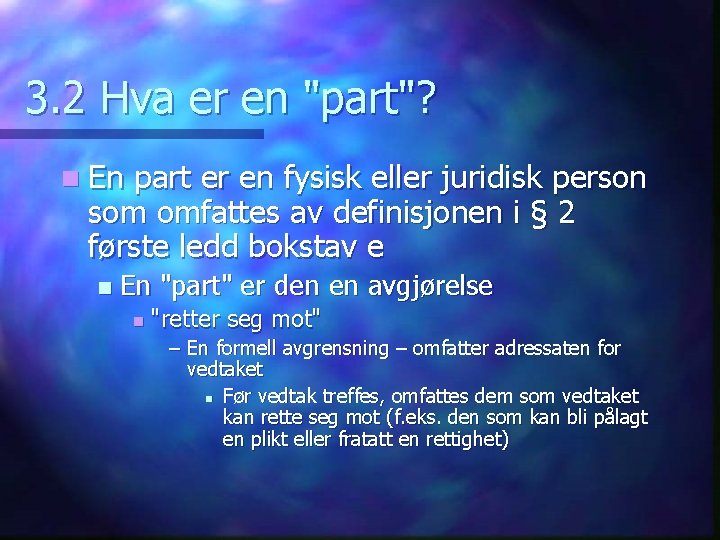 3.2 Hva er en "part"?

En part er en fysisk eller juridisk person som omfattes av definisjonen i § 2 første ledd bokstav e

En "part" er den en avgjørelse

"retter seg mot"

– En formell avgrensning – omfatter adressaten for vedtaket

Før vedtak treffes, omfattes dem som vedtaket kan rette seg mot (f.eks. den som kan bli pålagt en plikt eller fratatt en rettighet)